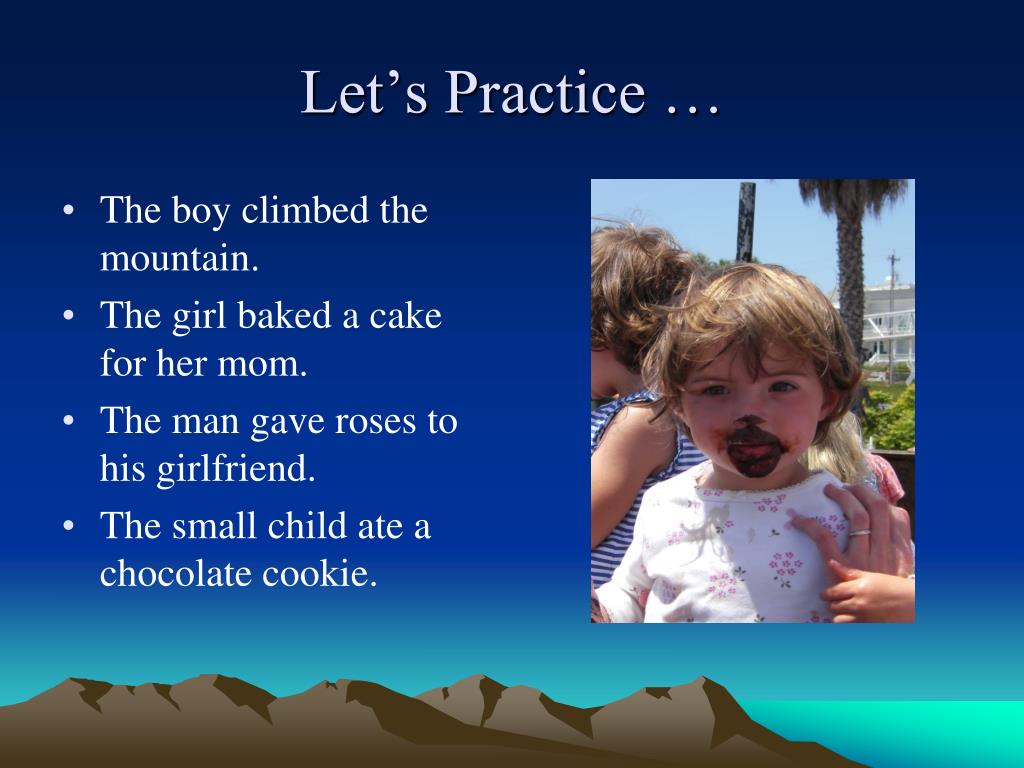 Let’s Practice …

• The boy climbed the mountain.
• The girl baked a cake for her mom.
• The man gave roses to his girlfriend.
• The small child ate a chocolate cookie.